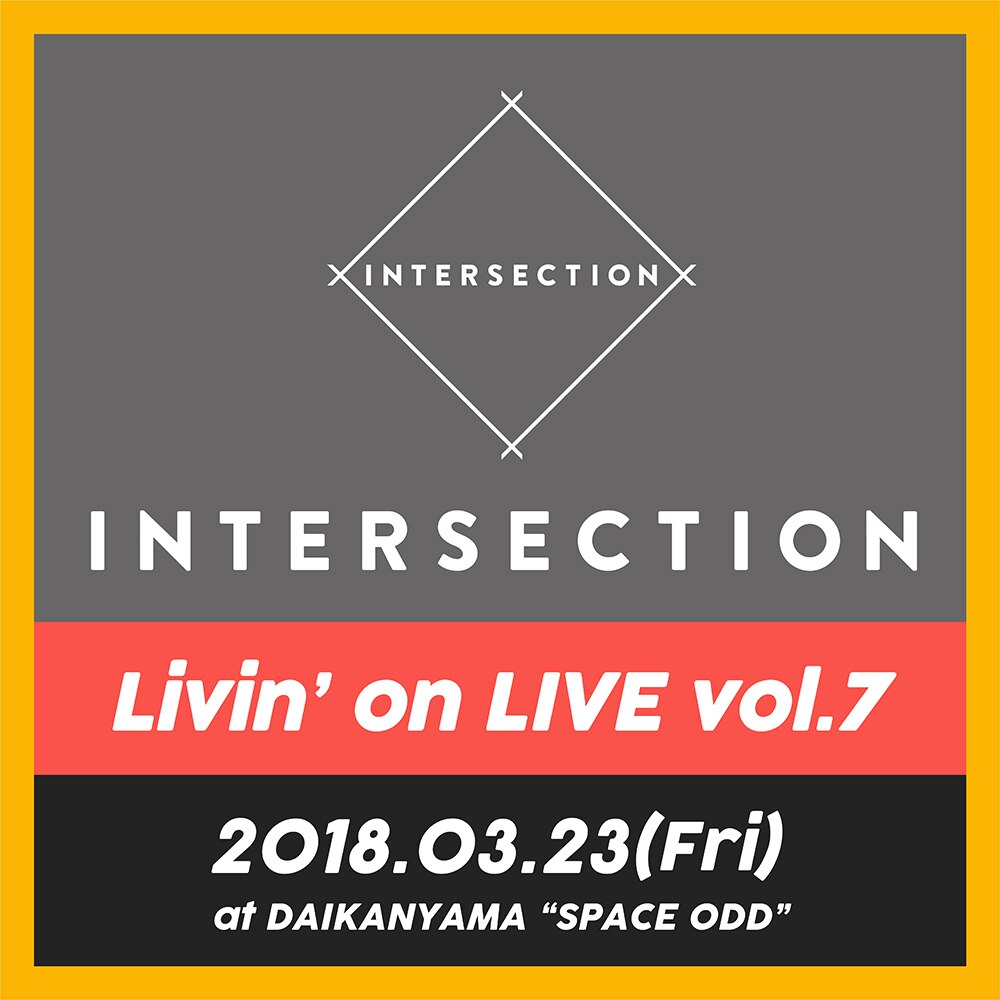 INTERSECTION

INTERSECTION

Livin' on LIVE vol.7

2018.03.23(Fri)
at DAIKANYAMA "SPACE ODD"